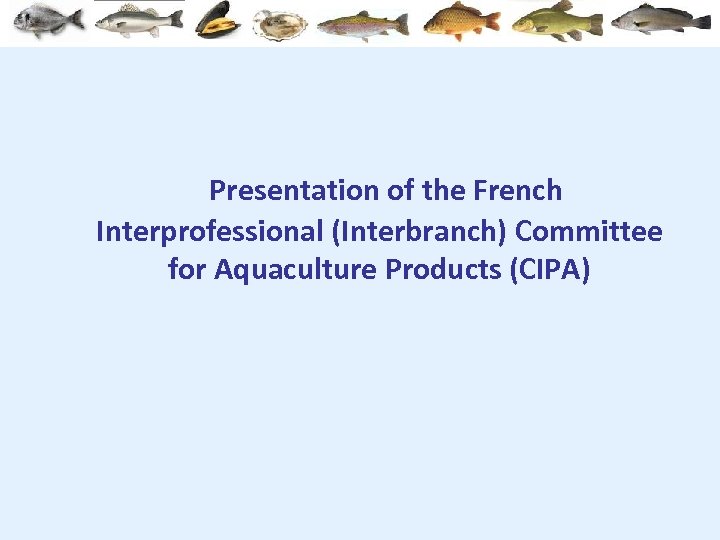 Presentation of the French Interprofessional (Interbranch) Committee for Aquaculture Products (CIPA)